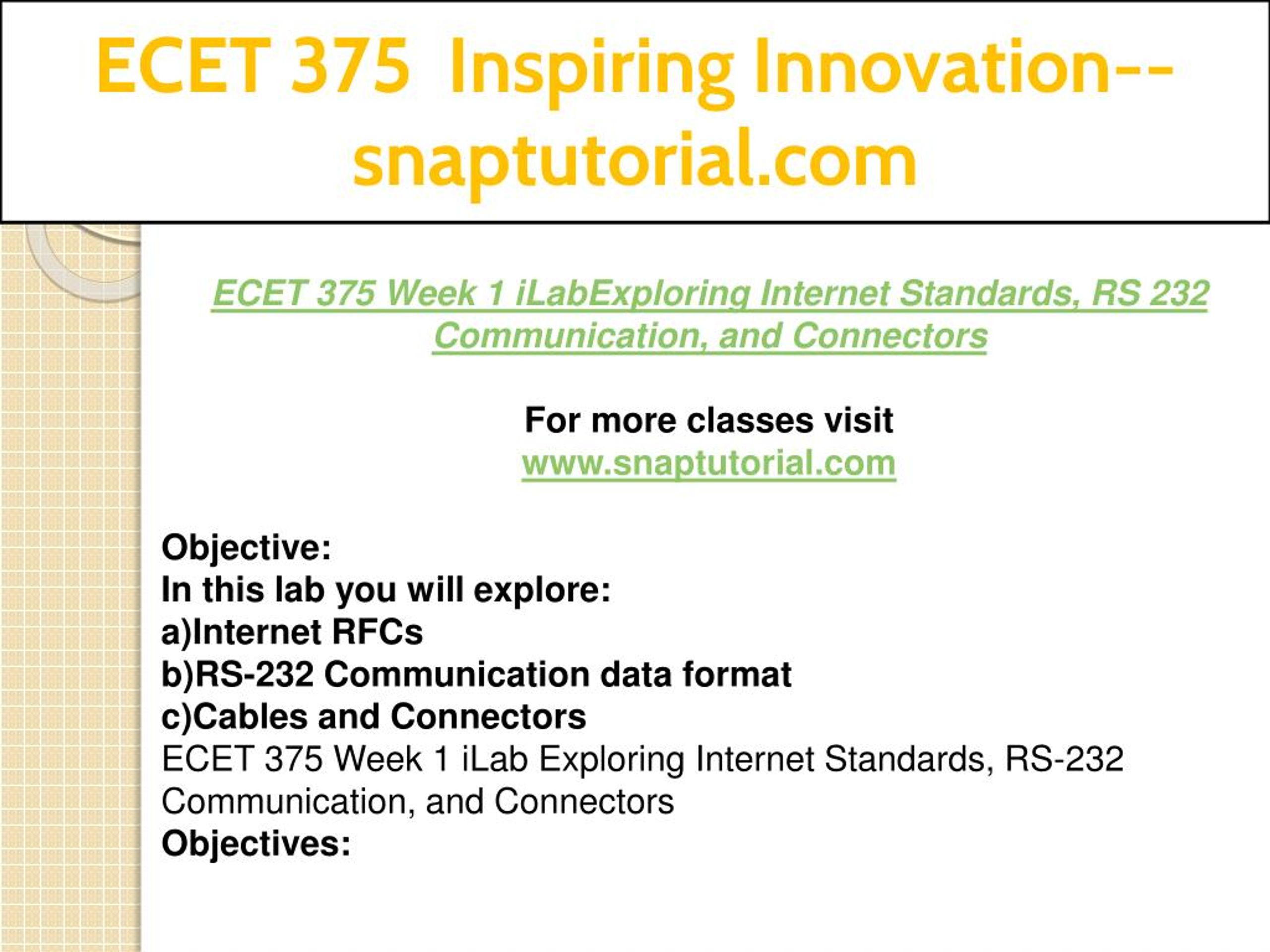 ECET 375 Inspiring Innovation--snaptutorial.com

ECET 375 Week 1 iLabExploring Internet Standards, RS 232 Communication, and Connectors

For more classes visit
www.snaptutorial.com

Objective:
In this lab you will explore:
a)Internet RFCs
b)RS-232 Communication data format
c)Cables and Connectors
ECET 375 Week 1 iLab Exploring Internet Standards, RS-232 Communication, and Connectors
Objectives: